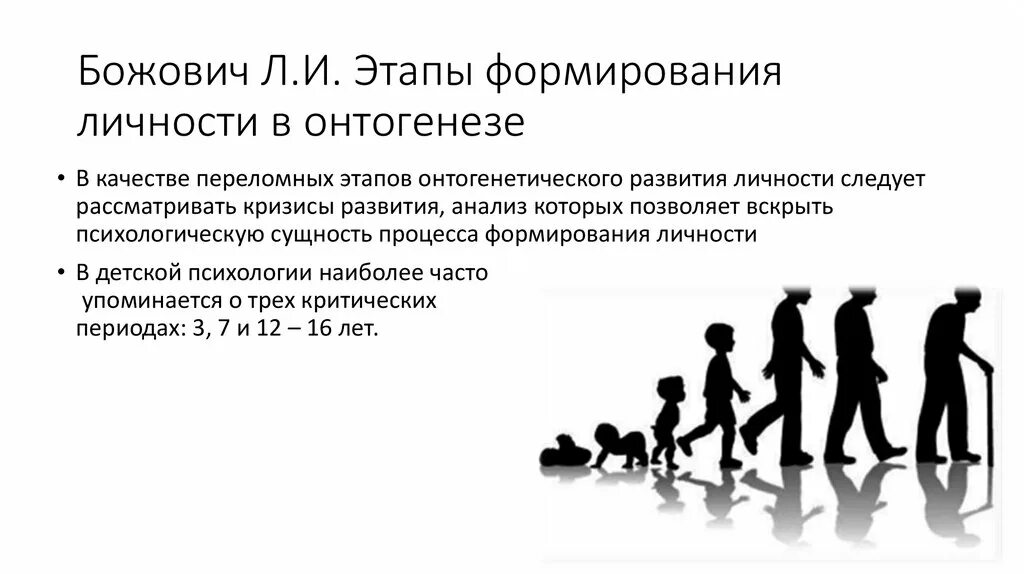 Божович Л.И. Этапы формирования личности в онтогенезе

• В качестве переломных этапов онтогенетического развития личности следует рассматривать кризисы развития, анализ которых позволяет вскрыть психологическую сущность процесса формирования личности

• В детской психологии наиболее часто упоминается о трех критических периодах: 3, 7 и 12 – 16 лет.